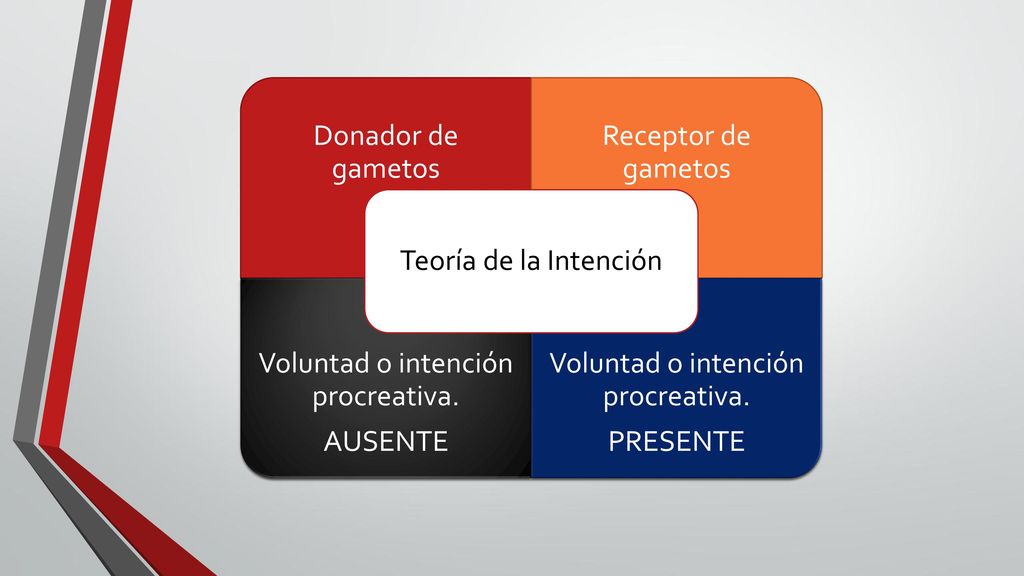 Donador de gametos

Receptor de gametos

Teoría de la Intención

Voluntad o intención procreativa.

AUSENTE

Voluntad o intención procreativa.

PRESENTE